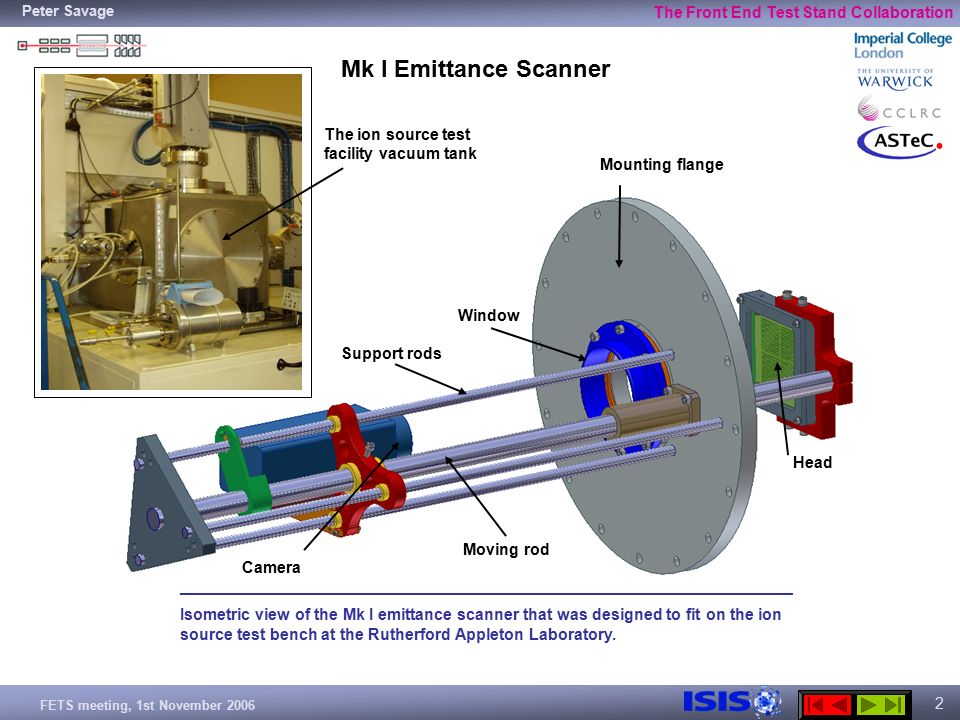 Peter Savage

The Front End Test Stand Collaboration

Imperial College London

THE UNIVERSITY OF WARWICK

CCLRC

ASTeC

Mk I Emittance Scanner

The ion source test facility vacuum tank

Mounting flange

Window

Support rods

Head

Moving rod

Camera

Isometric view of the Mk I emittance scanner that was designed to fit on the ion source test bench at the Rutherford Appleton Laboratory.

FETS meeting, 1st November 2006

ISIS

2